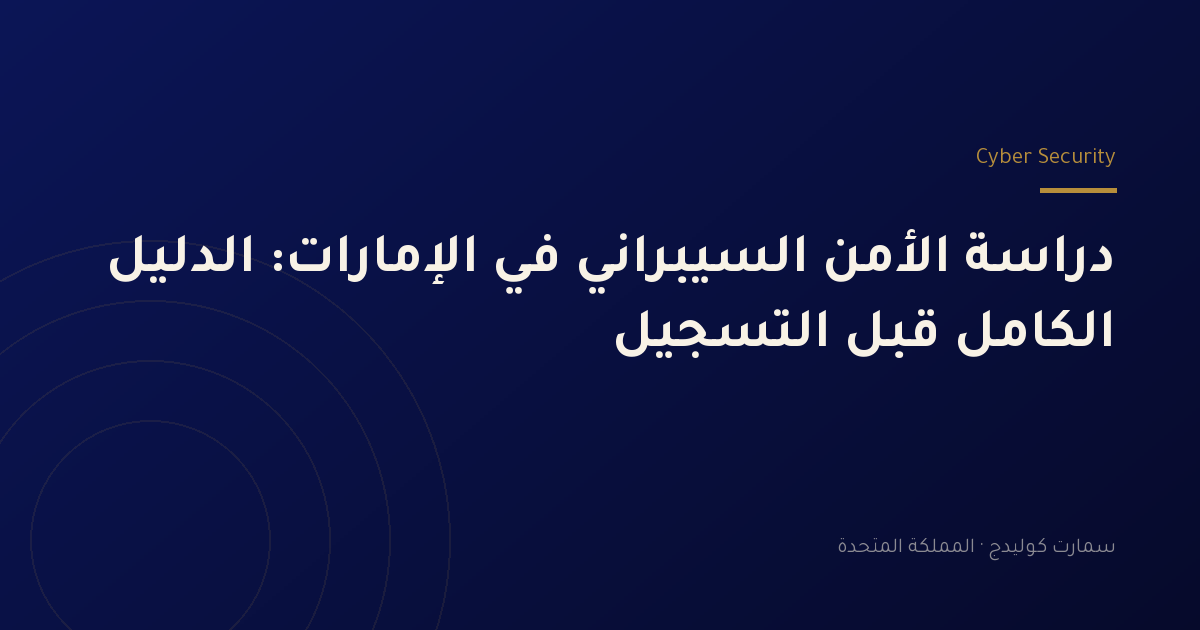 Cyber Security

دراسة الأمن السيبراني في الإمارات: الدليل الكامل قبل التسجيل

سمارت كوليدج · المملكة المتحدة